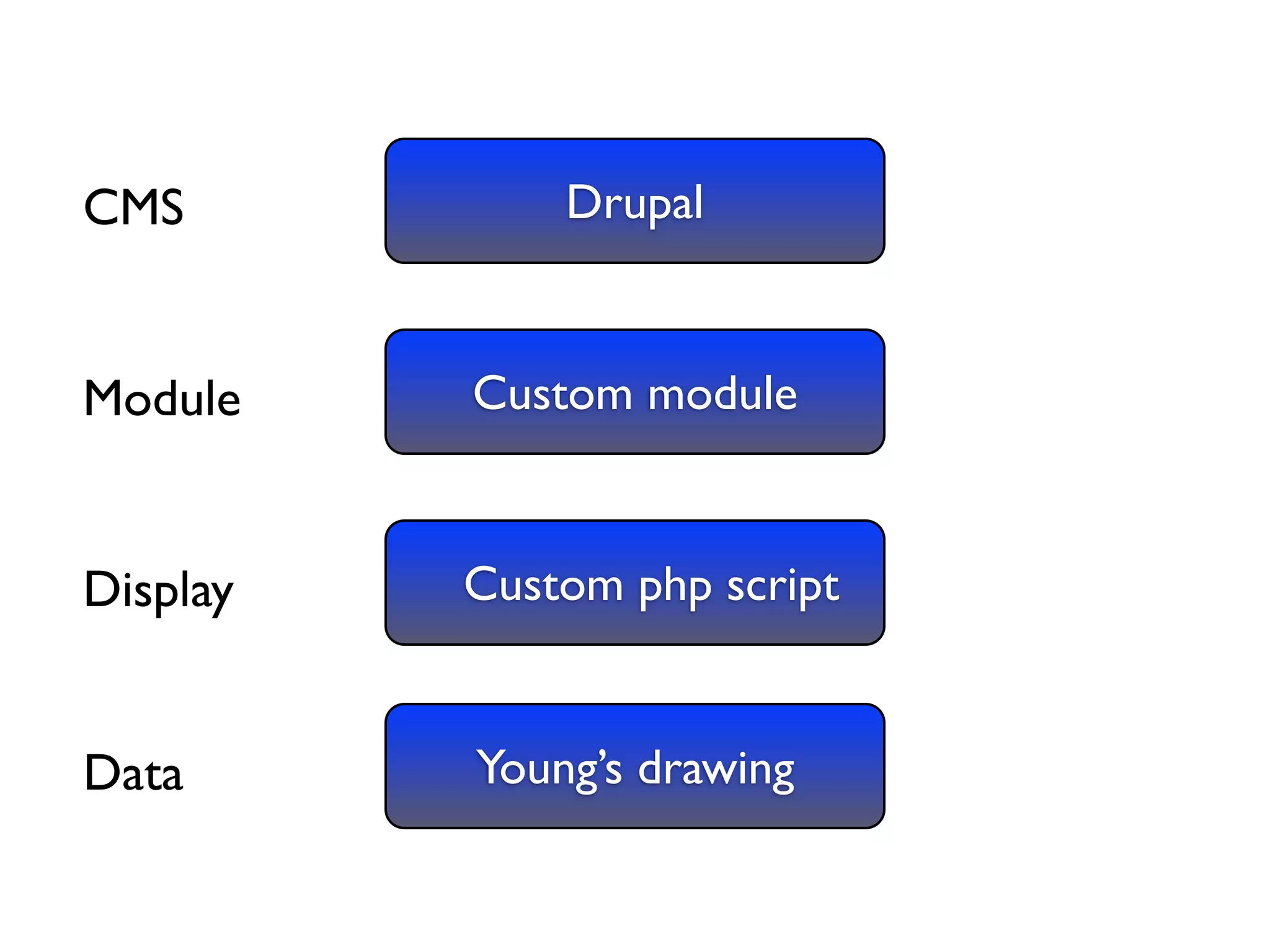 CMS

Drupal

Module

Custom module

Display

Custom php script

Data

Young's drawing